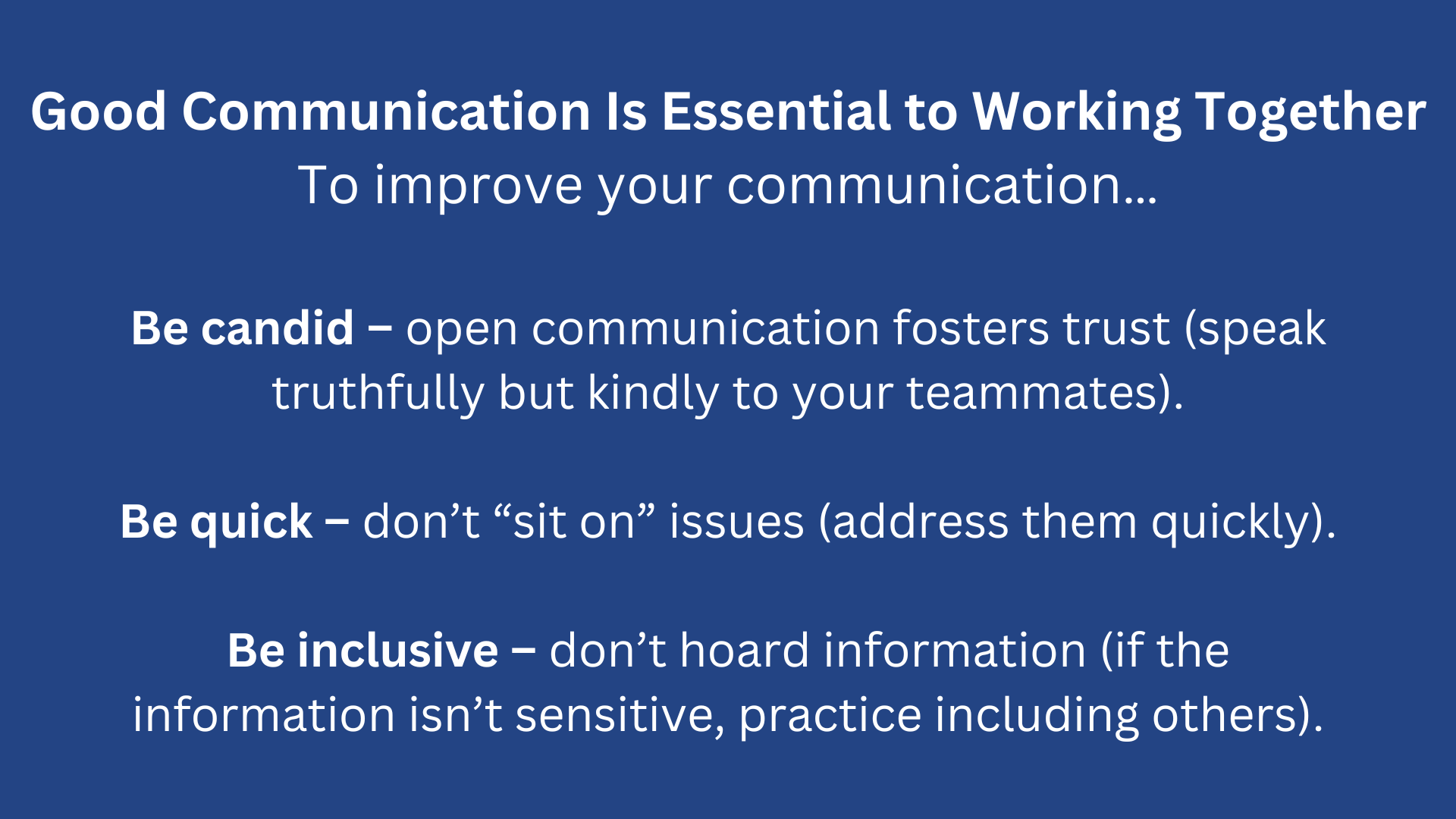 Good Communication Is Essential to Working Together
To improve your communication...

Be candid – open communication fosters trust (speak truthfully but kindly to your teammates).

Be quick – don’t “sit on” issues (address them quickly).

Be inclusive – don’t hoard information (if the information isn’t sensitive, practice including others).